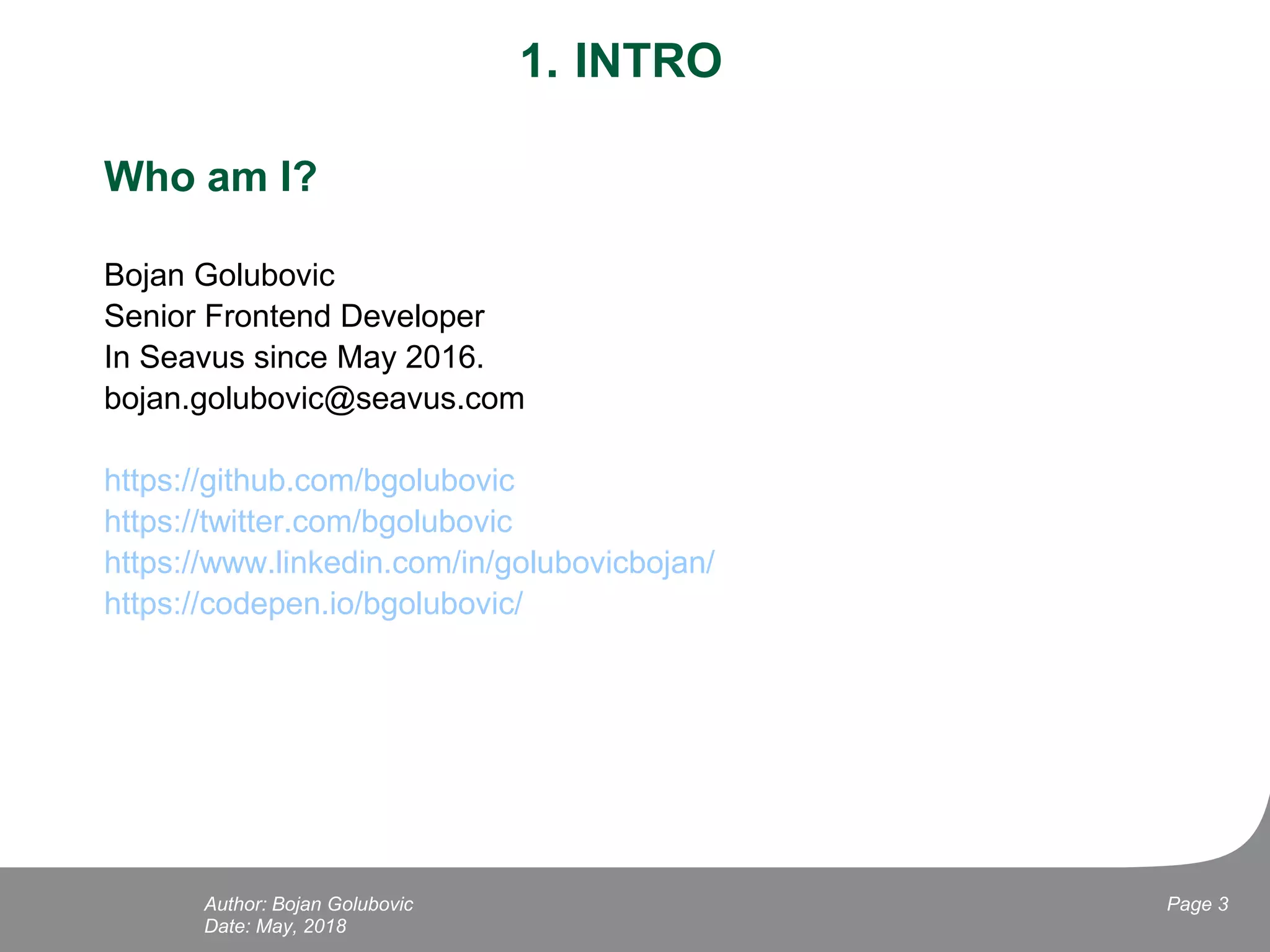 1. INTRO

Who am I?

Bojan Golubovic
Senior Frontend Developer
In Seavus since May 2016.
bojan.golubovic@seavus.com

https://github.com/bgolubovic
https://twitter.com/bgolubovic
https://www.linkedin.com/in/golubovicbojan/
https://codepen.io/bgolubovic/

Author: Bojan Golubovic
Date: May, 2018

Page 3